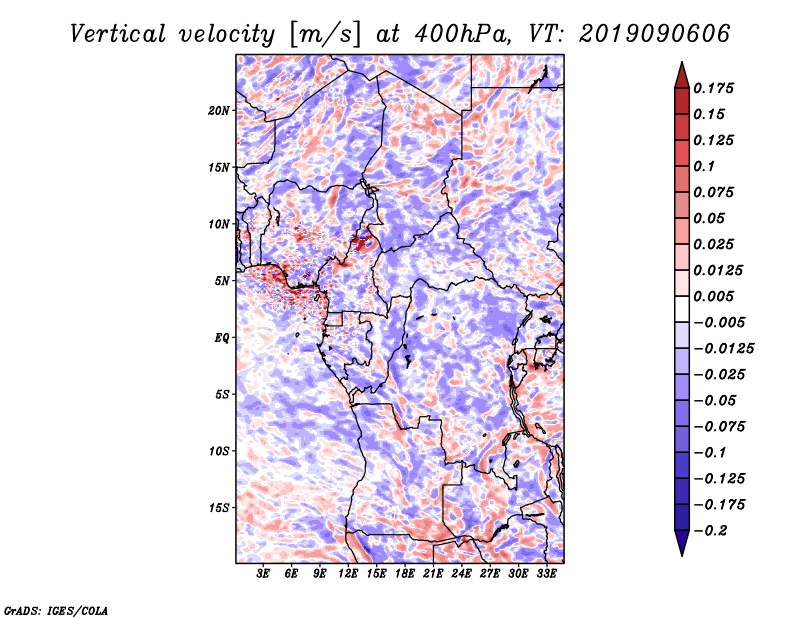 Vertical velocity [m/s] at 400hPa, VT: 2019090606

20N
15N
10N
5N
EQ
5S
10S
15S

3E 6E 9E 12E 15E 18E 21E 24E 27E 30E 33E

0.175
0.15
0.125
0.1
0.075
0.05
0.025
0.0125
0.005
−0.005
−0.0125
−0.025
−0.05
−0.075
−0.1
−0.125
−0.175
−0.2

GrADS: IGES/COLA